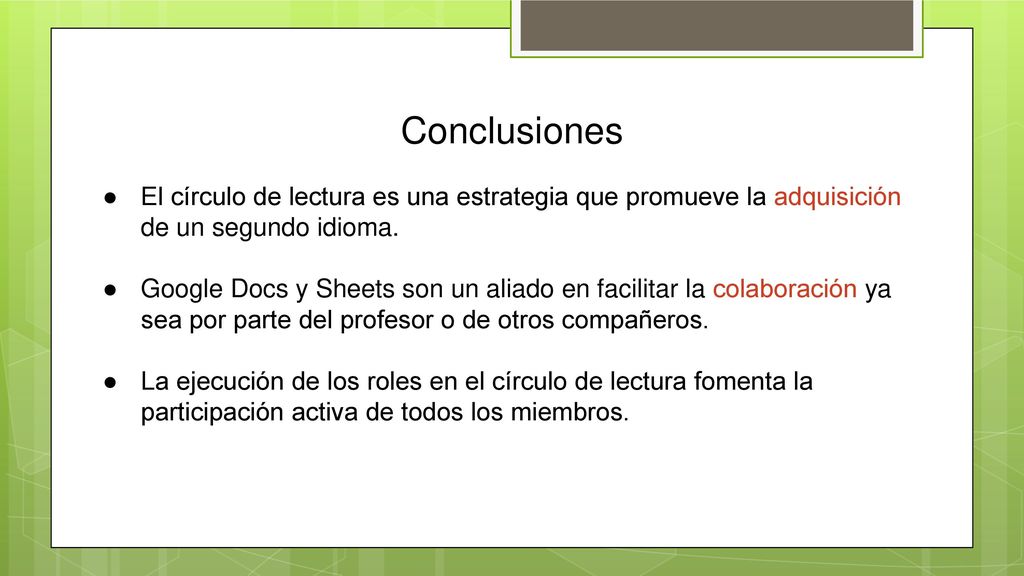 Conclusiones

● El círculo de lectura es una estrategia que promueve la adquisición de un segundo idioma.

● Google Docs y Sheets son un aliado en facilitar la colaboración ya sea por parte del profesor o de otros compañeros.

● La ejecución de los roles en el círculo de lectura fomenta la participación activa de todos los miembros.